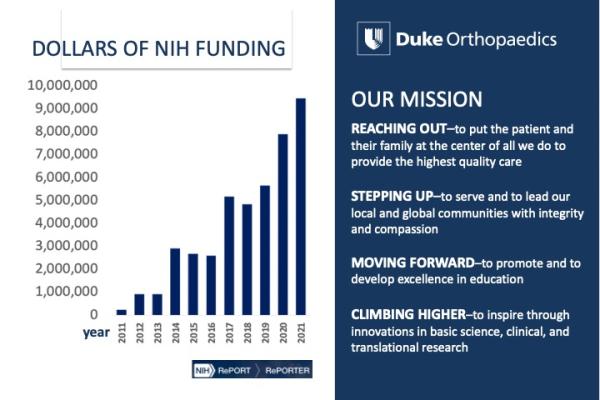 DOLLARS OF NIH FUNDING

10,000,000
9,000,000
8,000,000
7,000,000
6,000,000
5,000,000
4,000,000
3,000,000
2,000,000
1,000,000
0

year 2011 2012 2013 2014 2015 2016 2017 2018 2019 2020 2021

NIH RePORT RePORTER

Duke Orthopaedics

OUR MISSION

REACHING OUT–to put the patient and their family at the center of all we do to provide the highest quality care

STEPPING UP–to serve and to lead our local and global communities with integrity and compassion

MOVING FORWARD–to promote and to develop excellence in education

CLIMBING HIGHER–to inspire through innovations in basic science, clinical, and translational research